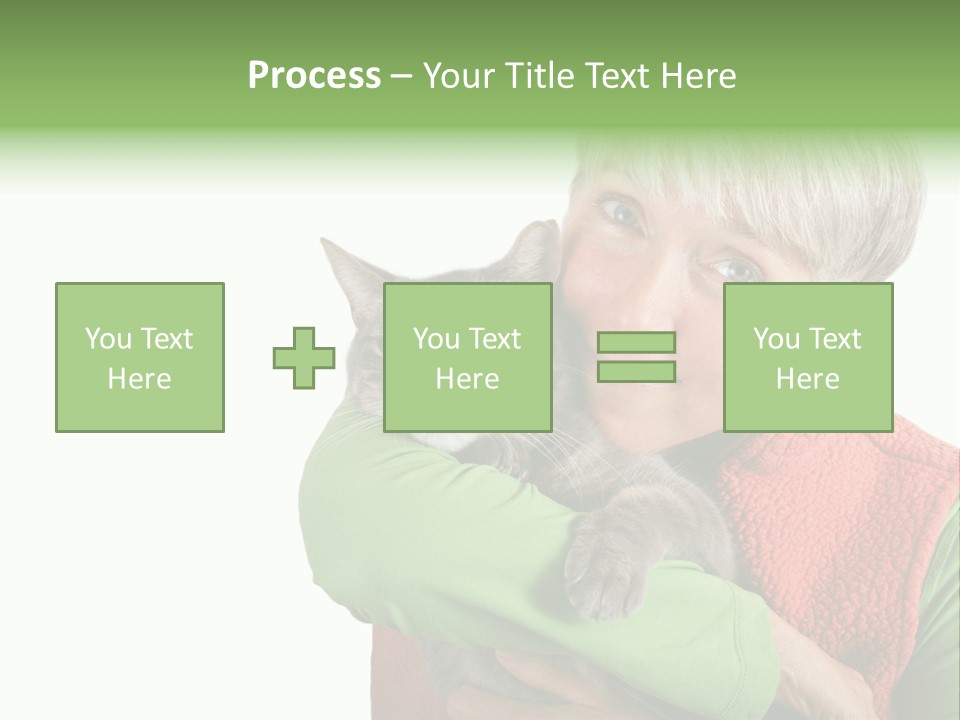 Process – Your Title Text Here

You Text Here

You Text Here

You Text Here